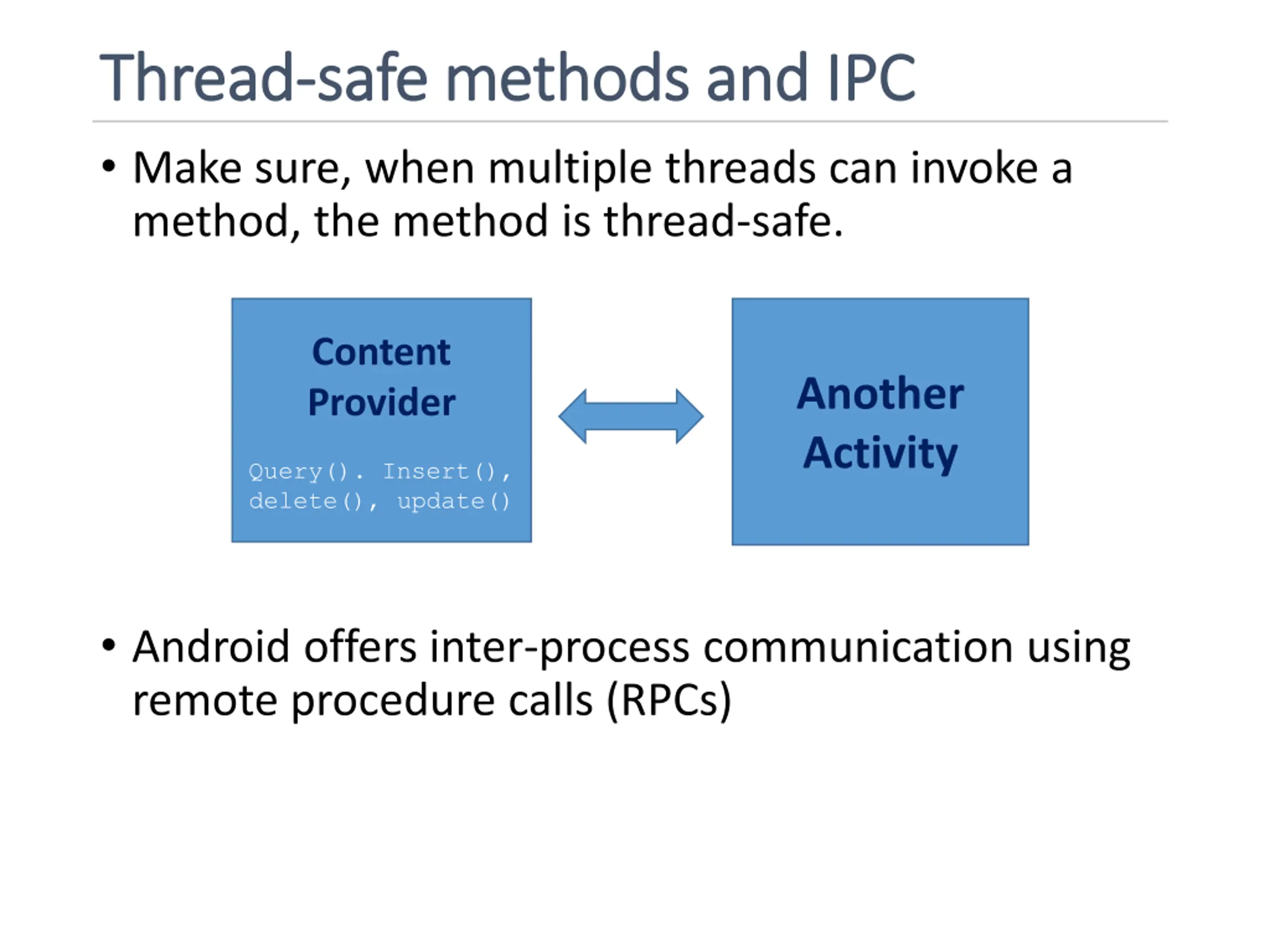 Thread-safe methods and IPC

• Make sure, when multiple threads can invoke a method, the method is thread-safe.

Content Provider

Query(). Insert(), delete(), update()

Another Activity

• Android offers inter-process communication using remote procedure calls (RPCs)